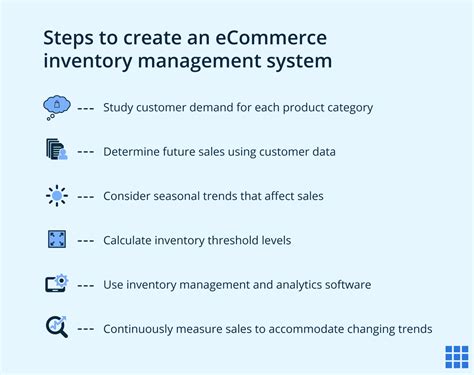 Steps to create an eCommerce inventory management system

--- Study customer demand for each product category

--- Determine future sales using customer data

--- Consider seasonal trends that affect sales

--- Calculate inventory threshold levels

--- Use inventory management and analytics software

--- Continuously measure sales to accommodate changing trends